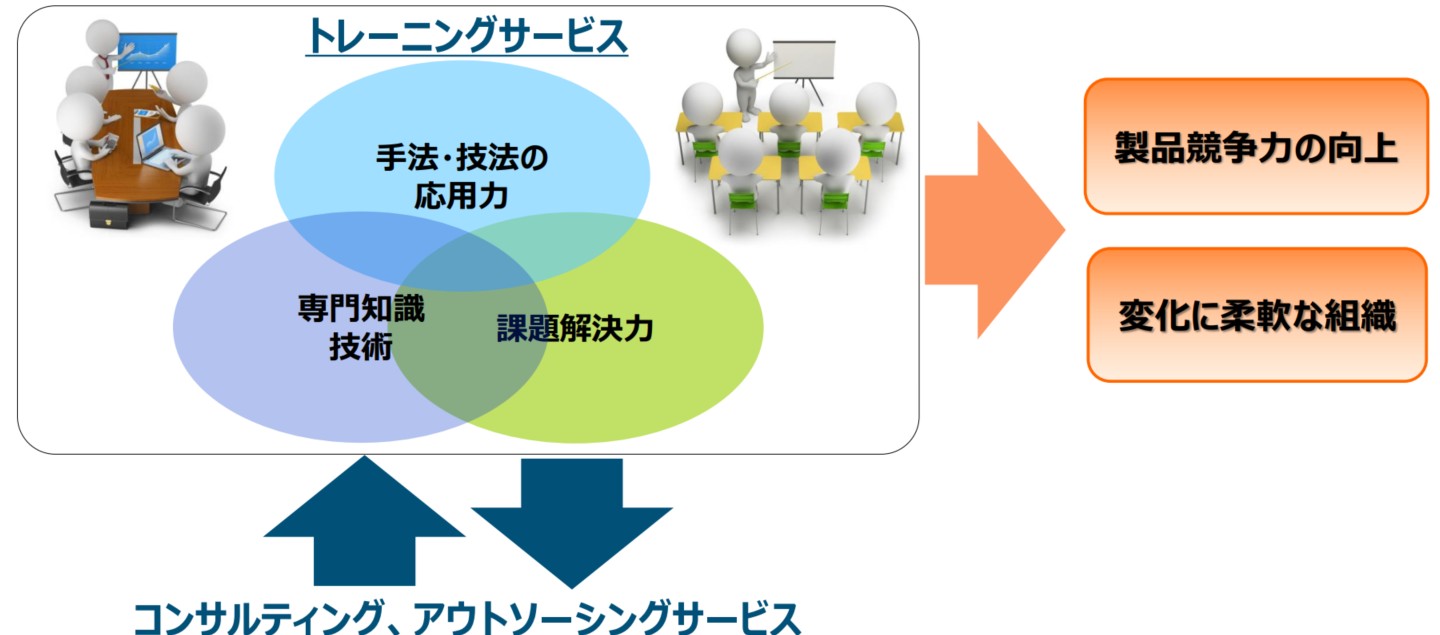 トレーニングサービス

手法・技法の応用力

専門知識
技術

課題解決力

製品競争力の向上

変化に柔軟な組織

コンサルティング、アウトソーシングサービス